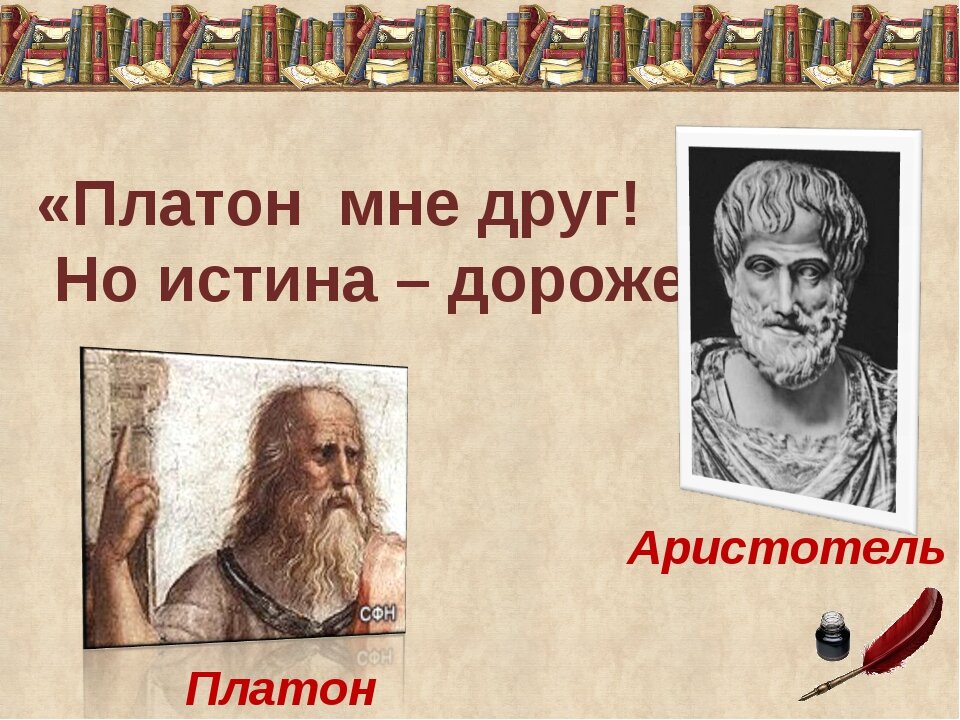 «Платон мне друг!
Но истина – дороже

СФН

Аристотель

Платон